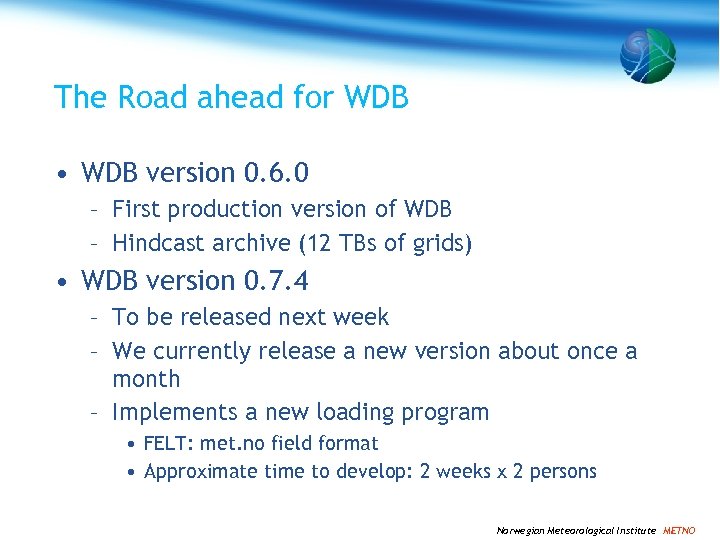 The Road ahead for WDB

• WDB version 0.6.0
  – First production version of WDB
  – Hindcast archive (12 TBs of grids)
• WDB version 0.7.4
  – To be released next week
  – We currently release a new version about once a month
  – Implements a new loading program
    • FELT: met.no field format
    • Approximate time to develop: 2 weeks x 2 persons

Norwegian Meteorological Institute METNO